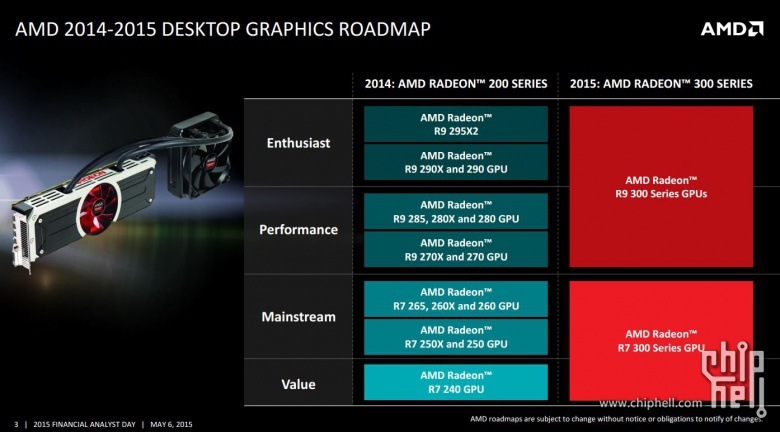 AMD 2014-2015 DESKTOP GRAPHICS ROADMAP

AMD

| | 2014: AMD RADEON™ 200 SERIES | 2015: AMD RADEON™ 300 SERIES |
|---|---|---|
| Enthusiast | AMD Radeon™ R9 295X2 | AMD Radeon™ R9 300 Series GPUs |
| | AMD Radeon™ R9 290X and 290 GPU | |
| Performance | AMD Radeon™ R9 285, 280X and 280 GPU | |
| | AMD Radeon™ R9 270X and 270 GPU | |
| Mainstream | AMD Radeon™ R7 265, 260X and 260 GPU | AMD Radeon™ R7 300 Series GPU |
| | AMD Radeon™ R7 250X and 250 GPU | |
| Value | AMD Radeon™ R7 240 GPU | |

chip hell
www.chiphell.com

3 | 2015 FINANCIAL ANALYST DAY | MAY 6, 2015

AMD roadmaps are subject to change without notice or obligations to notify of changes.